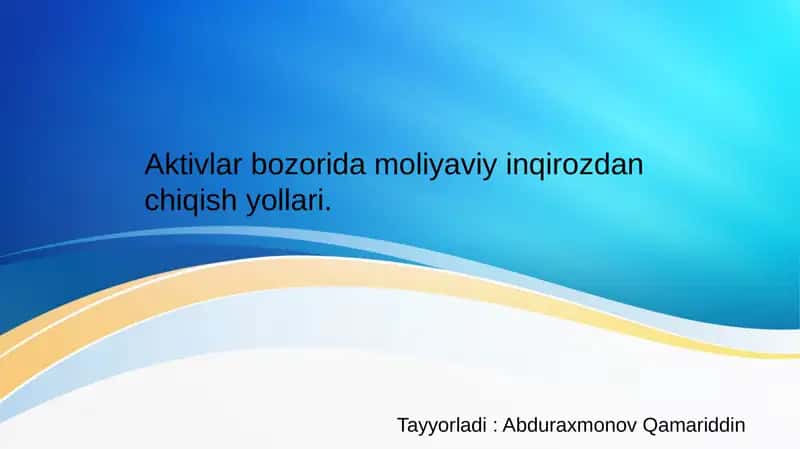 Aktivlar bozorida moliyaviy inqirozdan chiqish yollari.

Tayyorladi : Abduraxmonov Qamariddin